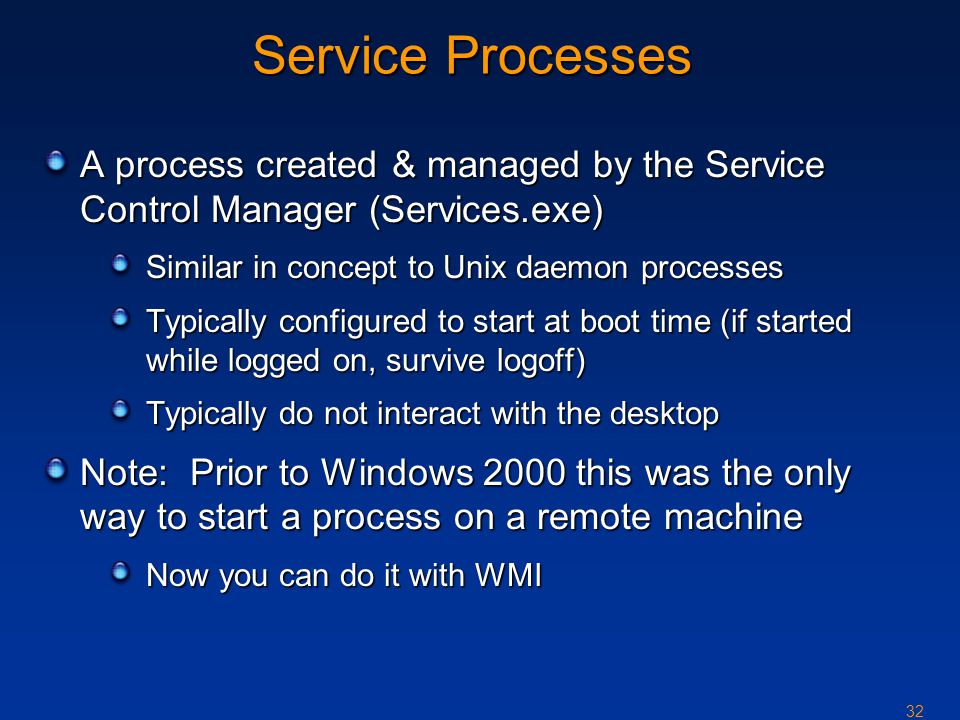 Service Processes

A process created & managed by the Service Control Manager (Services.exe)

Similar in concept to Unix daemon processes

Typically configured to start at boot time (if started while logged on, survive logoff)

Typically do not interact with the desktop

Note: Prior to Windows 2000 this was the only way to start a process on a remote machine

Now you can do it with WMI

32